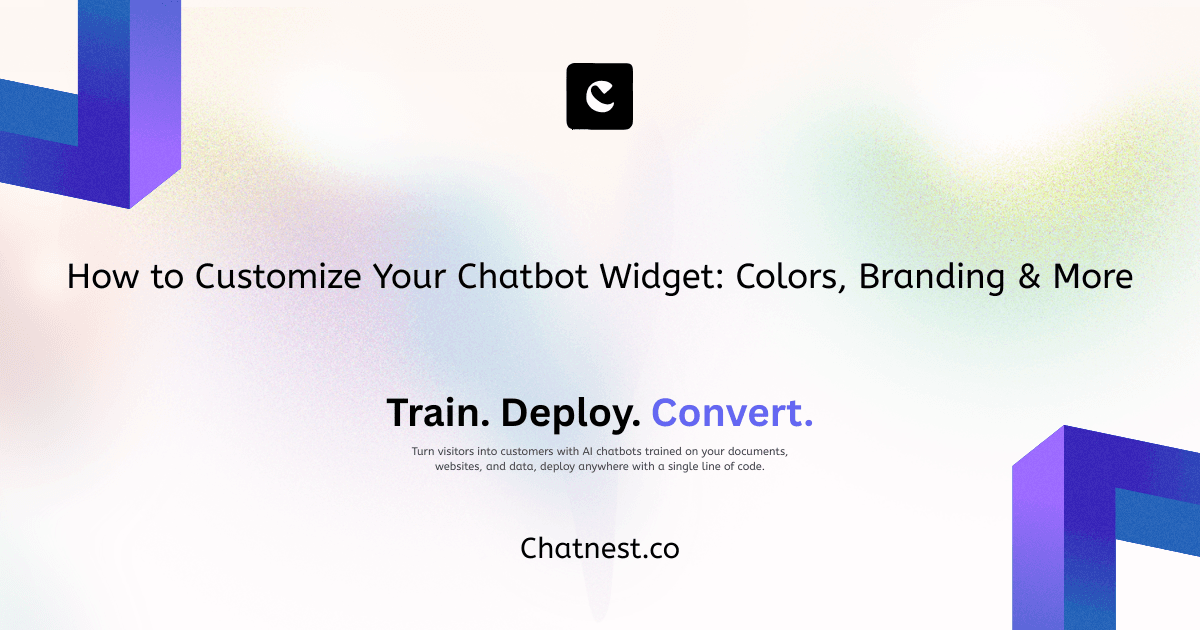 How to Customize Your Chatbot Widget: Colors, Branding & More

Train. Deploy. Convert.

Turn visitors into customers with AI chatbots trained on your documents, websites, and data, deploy anywhere with a single line of code.

Chatnest.co